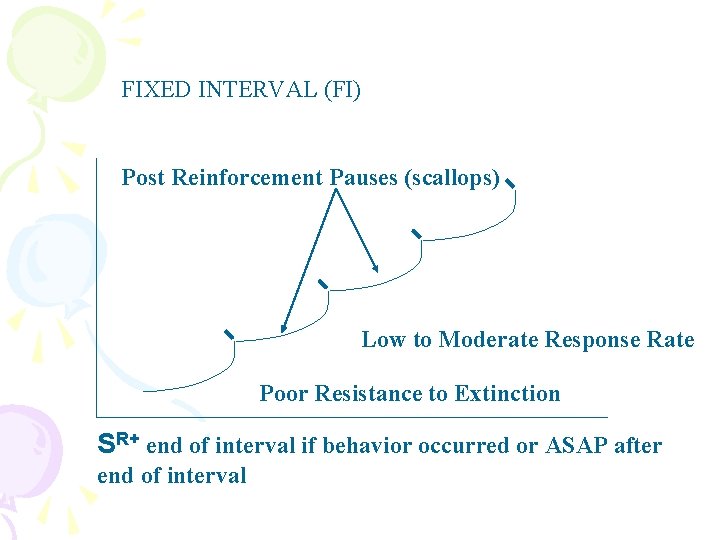 FIXED INTERVAL (FI)

Post Reinforcement Pauses (scallops)

Low to Moderate Response Rate

Poor Resistance to Extinction

$S^{R+}$ end of interval if behavior occurred or ASAP after end of interval